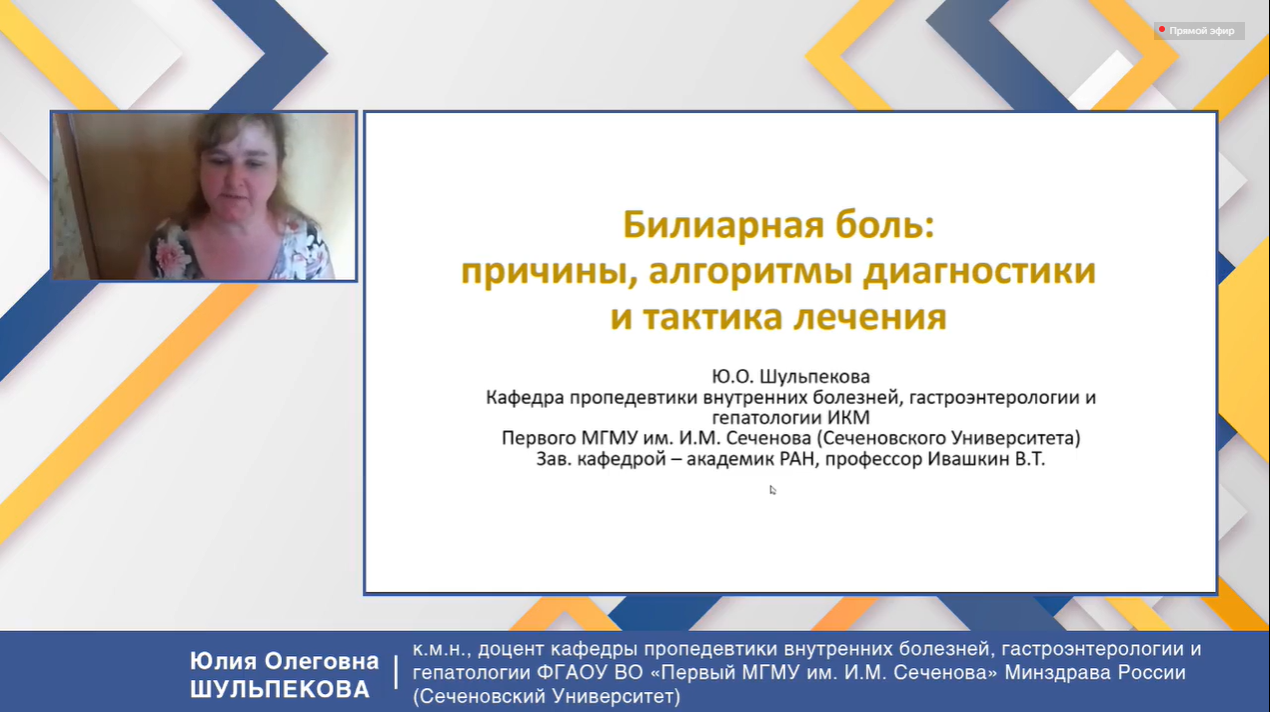 Прямой эфир

Билиарная боль: причины, алгоритмы диагностики и тактика лечения

Ю.О. Шульпекова
Кафедра пропедевтики внутренних болезней, гастроэнтерологии и гепатологии ИКМ
Первого МГМУ им. И.М. Сеченова (Сеченовского Университета)
Зав. кафедрой – академик РАН, профессор Ивашкин В.Т.

Юлия Олеговна ШУЛЬПЕКОВА

к.м.н., доцент кафедры пропедевтики внутренних болезней, гастроэнтерологии и гепатологии ФГАОУ ВО «Первый МГМУ им. И.М. Сеченова» Минздрава России (Сеченовский Университет)